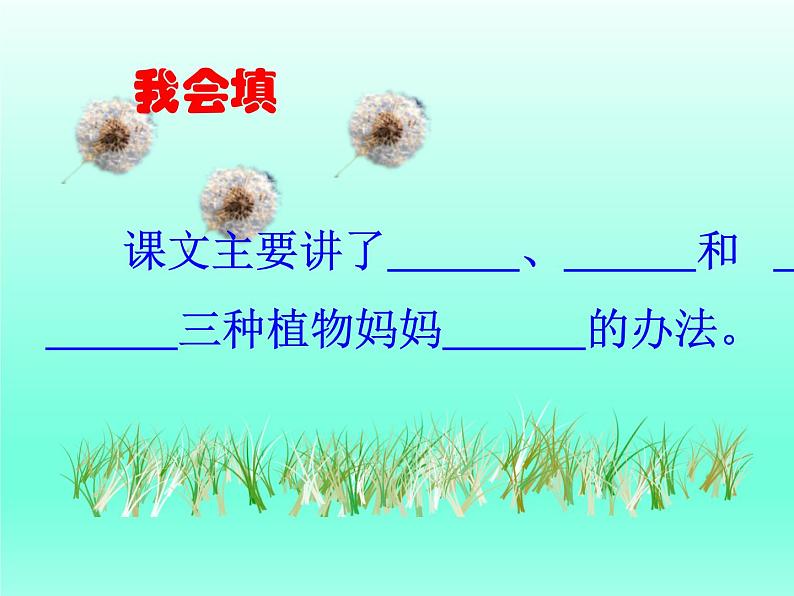 我会填

课文主要讲了______、______和 ______三种植物妈妈______的办法。